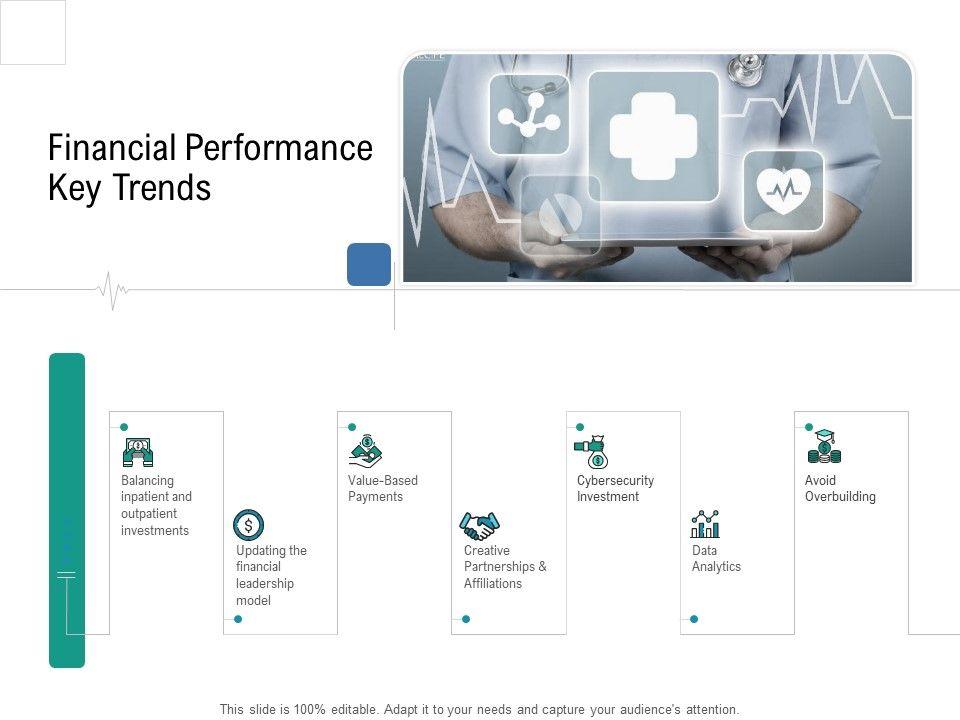 Financial Performance Key Trends

Balancing inpatient and outpatient investments

Updating the financial leadership model

Value-Based Payments

Creative Partnerships & Affiliations

Cybersecurity Investment

Data Analytics

Avoid Overbuilding

This slide is 100% editable. Adapt it to your needs and capture your audience's attention.